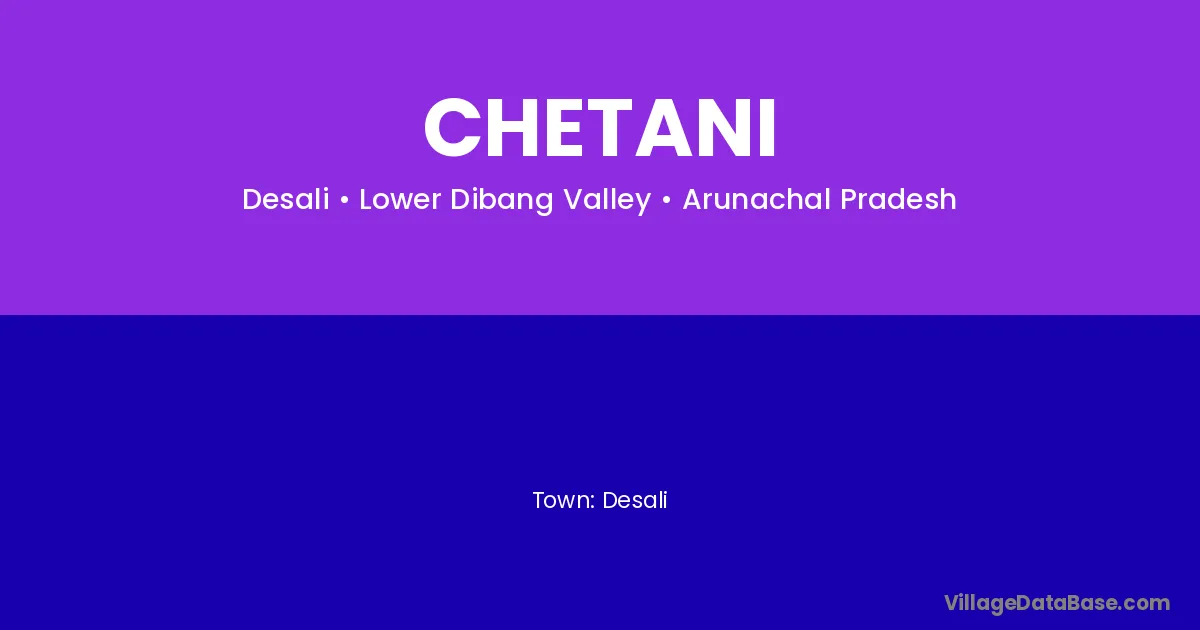 CHETANI

Desali • Lower Dibang Valley • Arunachal Pradesh

Town: Desali

VillageDataBase.com